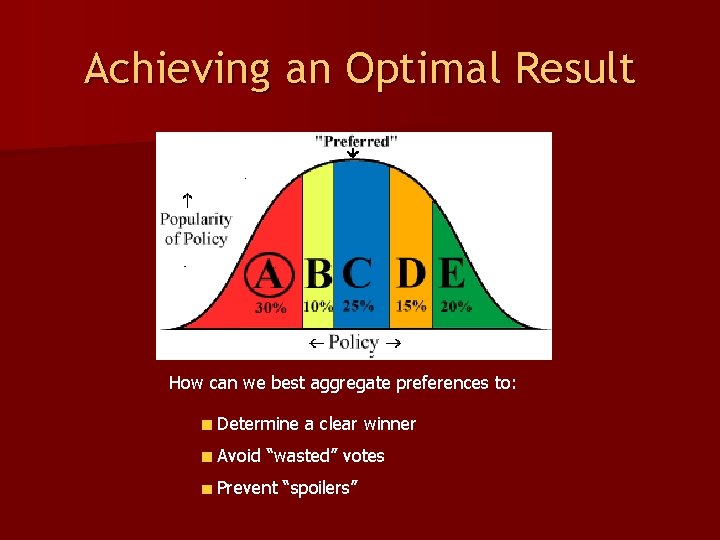 Achieving an Optimal Result

"Preferred"

↑
Popularity of Policy

A B C D E
30% 10% 25% 15% 20%

← Policy →

How can we best aggregate preferences to:

Determine a clear winner

Avoid "wasted" votes

Prevent "spoilers"